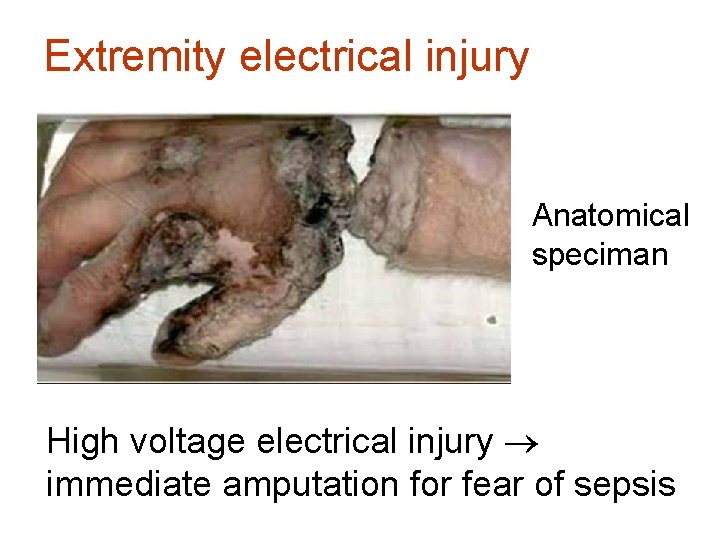 Extremity electrical injury

Anatomical speciman

High voltage electrical injury $\rightarrow$ immediate amputation for fear of sepsis